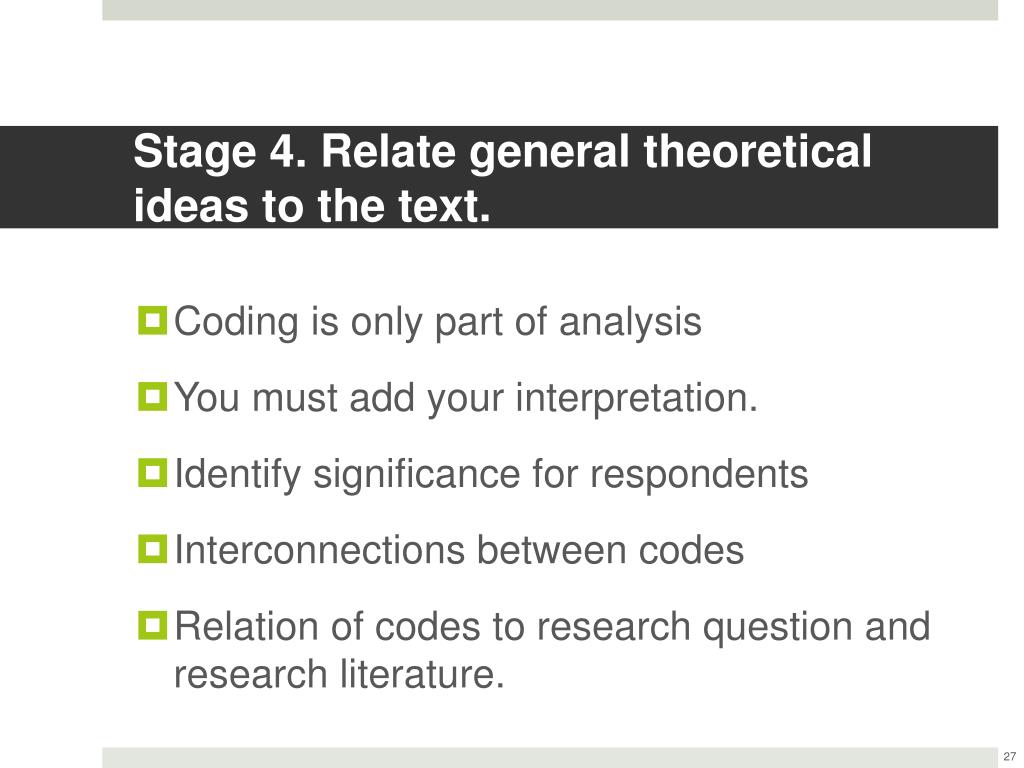 Stage 4. Relate general theoretical ideas to the text.

Coding is only part of analysis

You must add your interpretation.

Identify significance for respondents

Interconnections between codes

Relation of codes to research question and research literature.

27